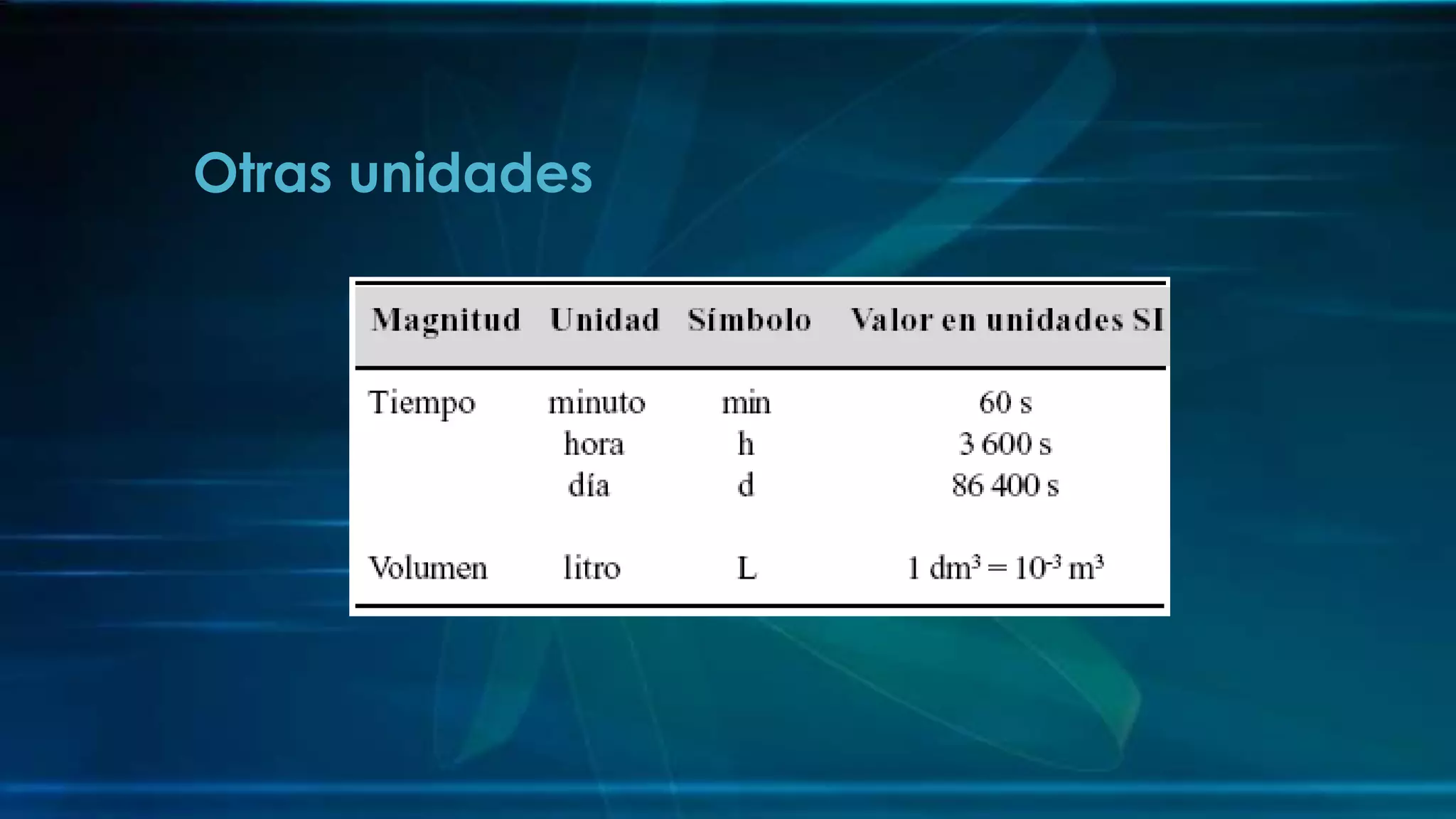 Otras unidades

| Magnitud | Unidad | Símbolo | Valor en unidades SI |
|---|---|---|---|
| Tiempo | minuto | min | 60 s |
| | hora | h | 3 600 s |
| | día | d | 86 400 s |
| Volumen | litro | L | $1\ dm^3 = 10^{-3}\ m^3$ |